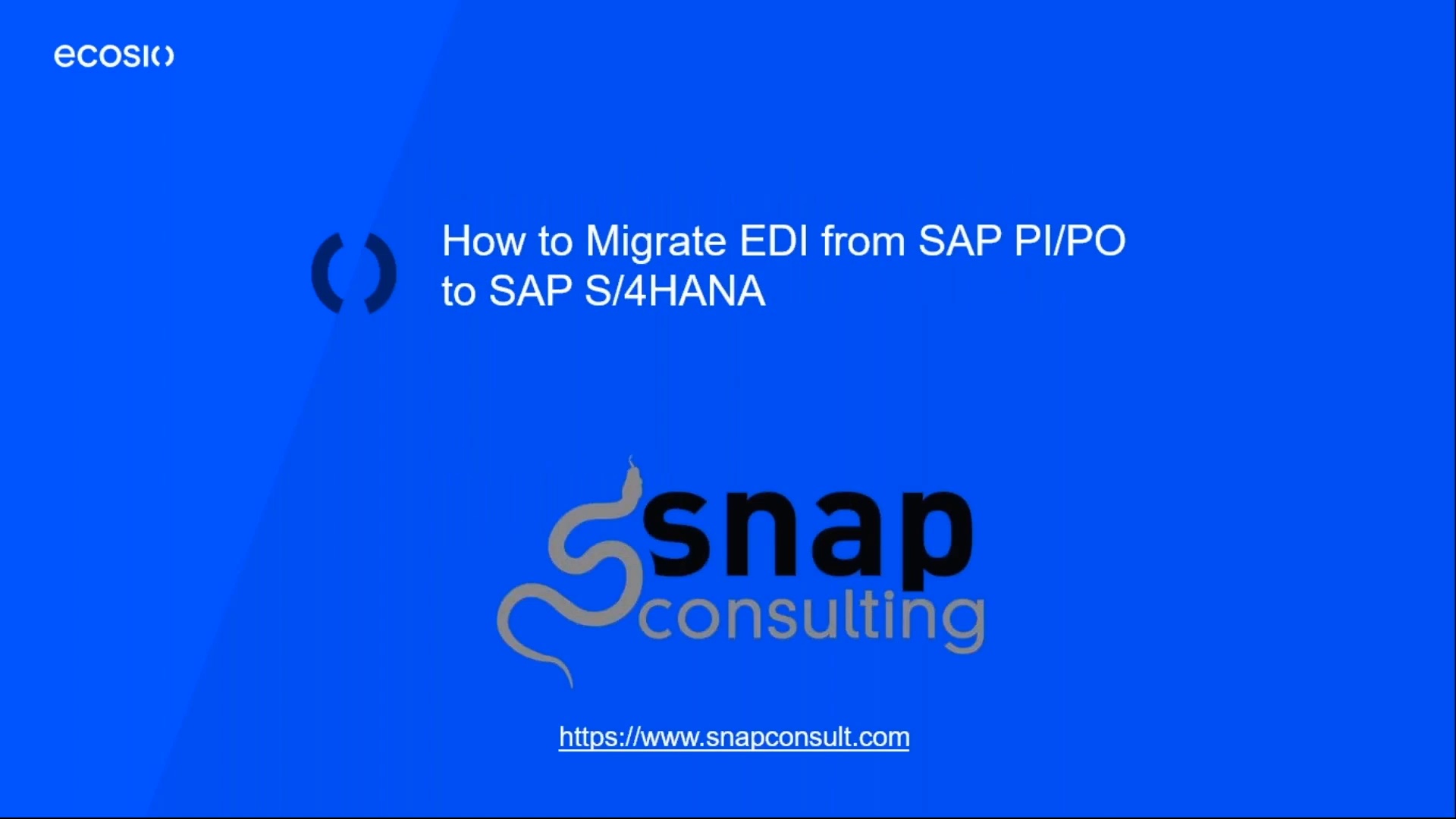 ecosio

How to Migrate EDI from SAP PI/PO to SAP S/4HANA

snap consulting

https://www.snapconsult.com